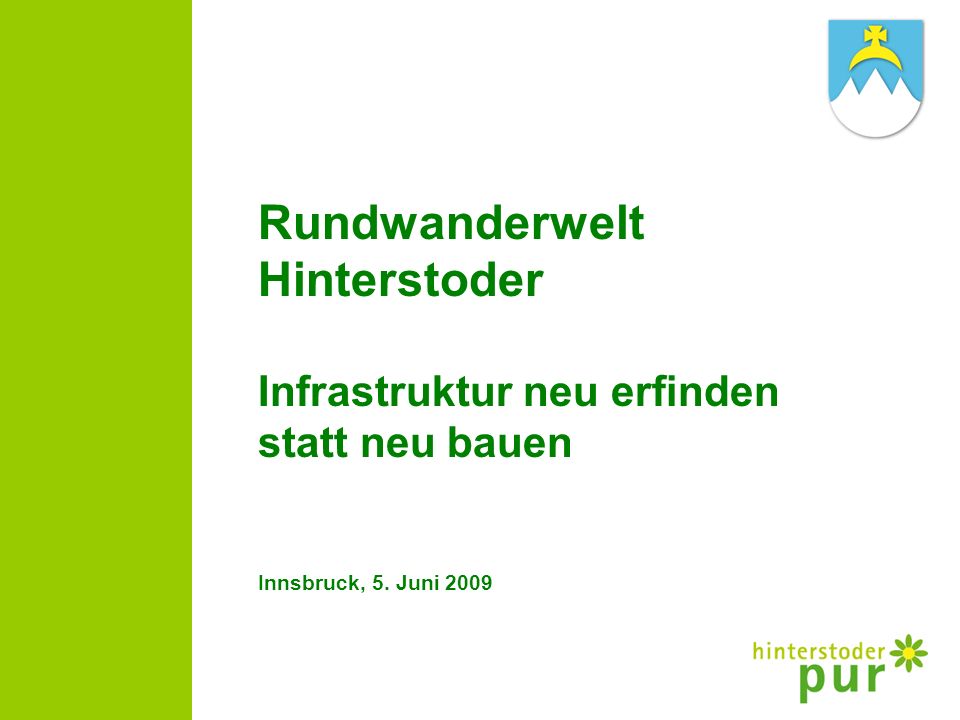 Rundwanderwelt Hinterstoder

Infrastruktur neu erfinden statt neu bauen

Innsbruck, 5. Juni 2009

hinterstoder pur